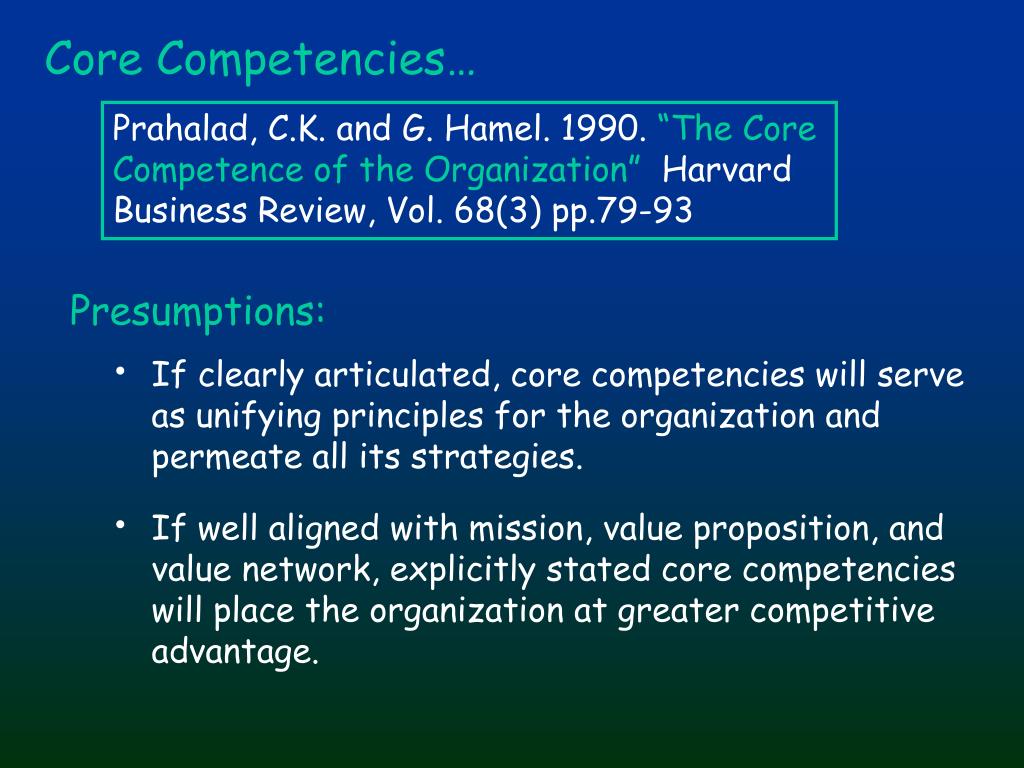 Core Competencies…

Prahalad, C.K. and G. Hamel. 1990. “The Core Competence of the Organization” Harvard Business Review, Vol. 68(3) pp.79-93

Presumptions:

• If clearly articulated, core competencies will serve as unifying principles for the organization and permeate all its strategies.

• If well aligned with mission, value proposition, and value network, explicitly stated core competencies will place the organization at greater competitive advantage.